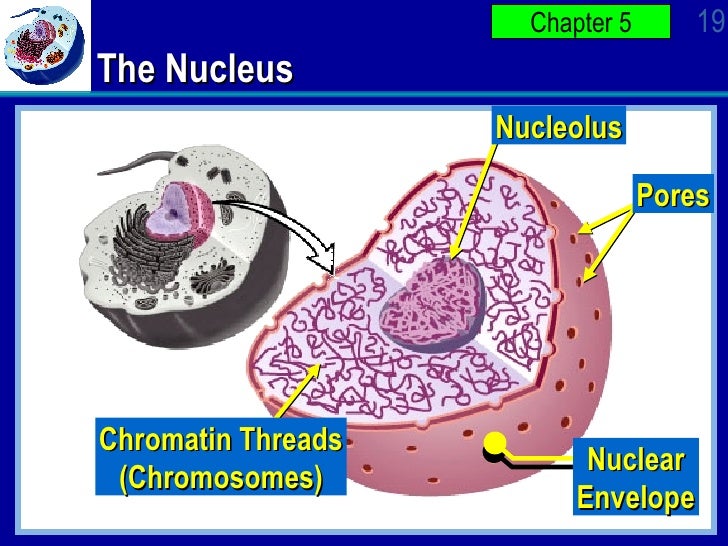 Chapter 5

19

The Nucleus

Nucleolus

Pores

Chromatin Threads (Chromosomes)

Nuclear Envelope